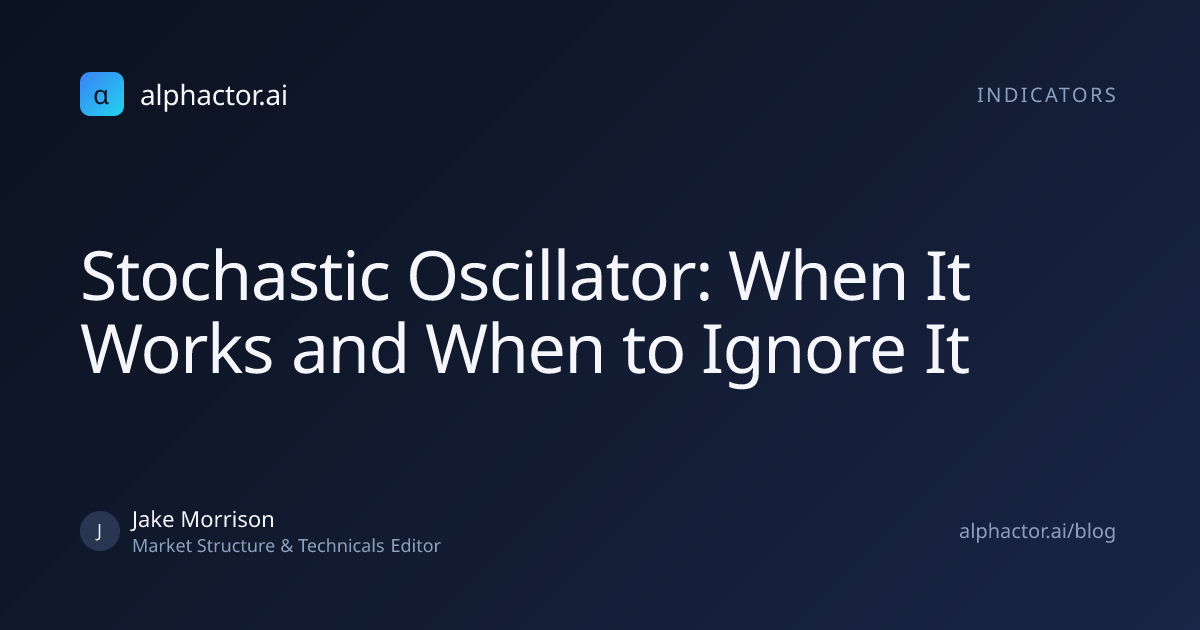 α alphactor.ai

INDICATORS

Stochastic Oscillator: When It Works and When to Ignore It

J

Jake Morrison
Market Structure & Technicals Editor

alphactor.ai/blog